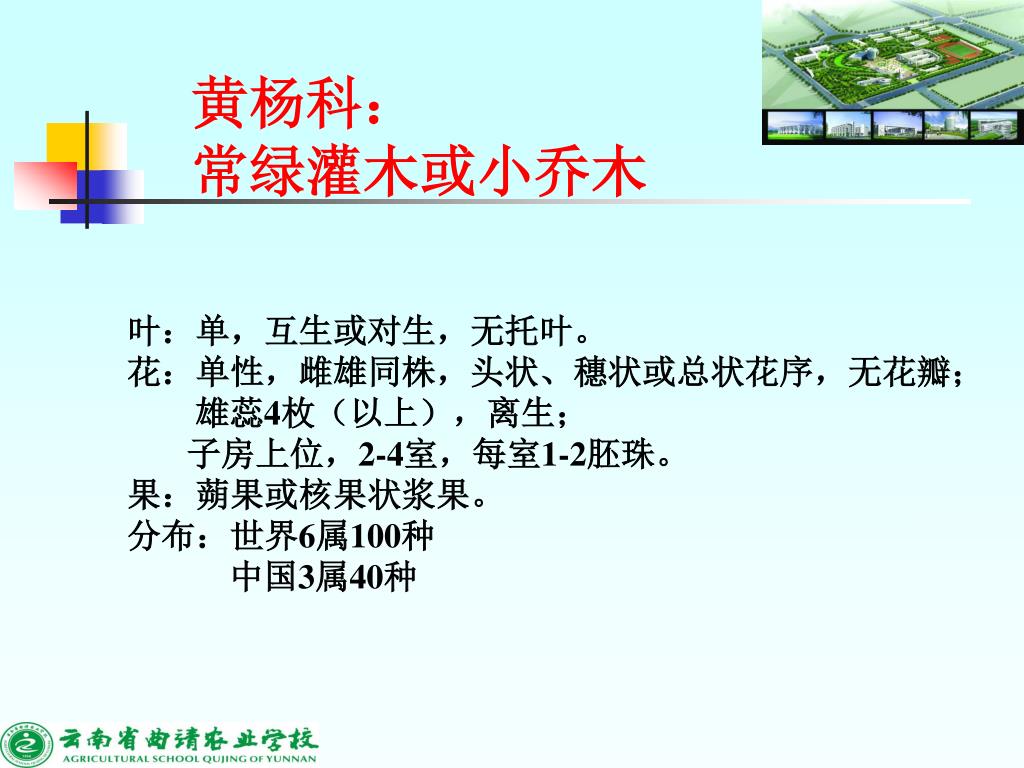 黄杨科：
常绿灌木或小乔木

叶：单，互生或对生，无托叶。
花：单性，雌雄同株，头状、穗状或总状花序，无花瓣；
雄蕊4枚（以上），离生；
子房上位，2-4室，每室1-2胚珠。
果：蒴果或核果状浆果。
分布：世界6属100种
中国3属40种

云南省曲靖农业学校
AGRICULTURAL SCHOOL QUJING OF YUNNAN